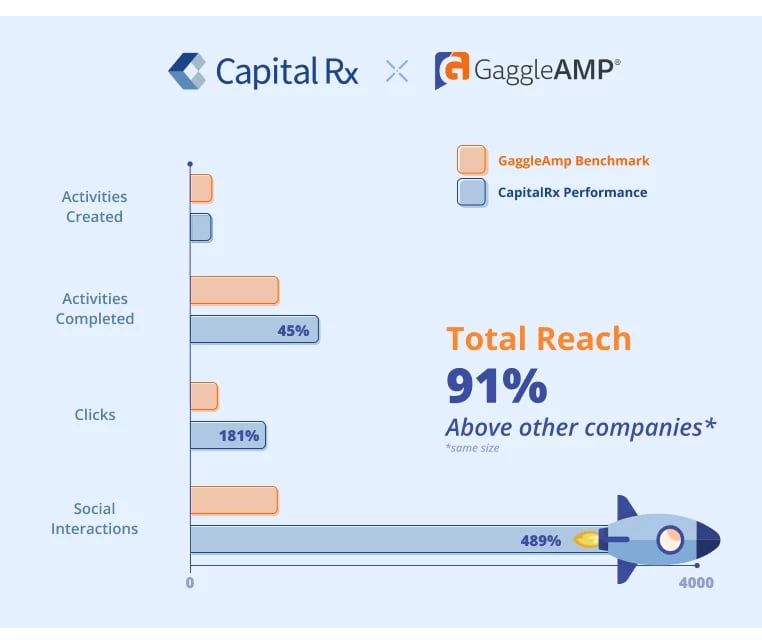 Capital Rx × GaggleAMP®

GaggleAmp Benchmark
CapitalRx Performance

Activities Created

Activities Completed
45%

Clicks
181%

Social Interactions
489%

0
4000

Total Reach
91%
Above other companies*
*same size